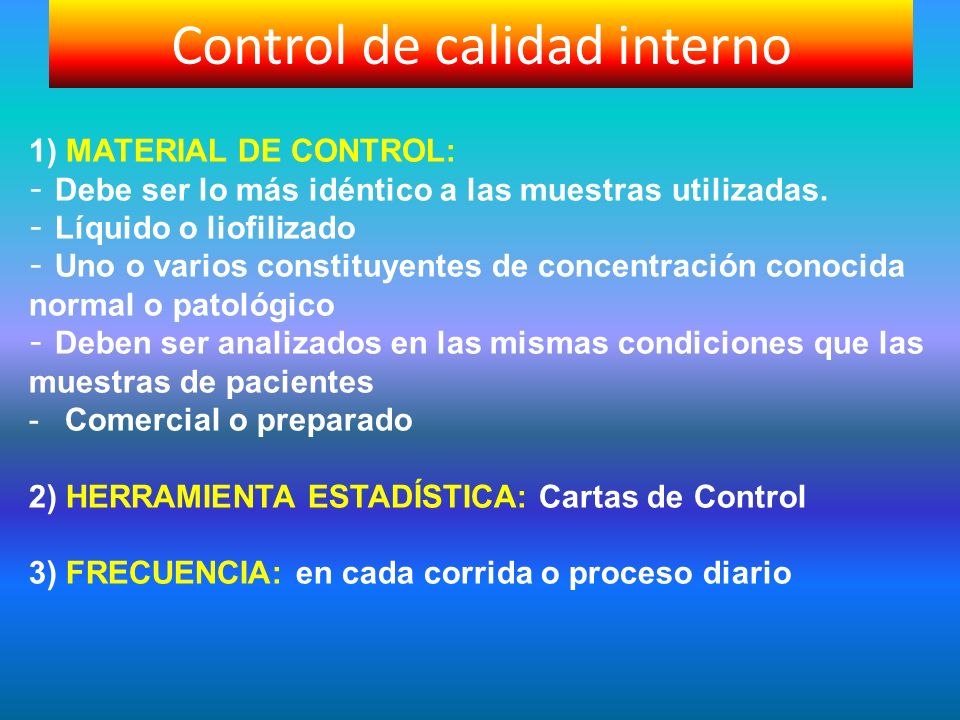 Control de calidad interno

1) MATERIAL DE CONTROL:
- Debe ser lo más idéntico a las muestras utilizadas.
- Líquido o liofilizado
- Uno o varios constituyentes de concentración conocida normal o patológico
- Deben ser analizados en las mismas condiciones que las muestras de pacientes
- Comercial o preparado

2) HERRAMIENTA ESTADÍSTICA: Cartas de Control

3) FRECUENCIA: en cada corrida o proceso diario